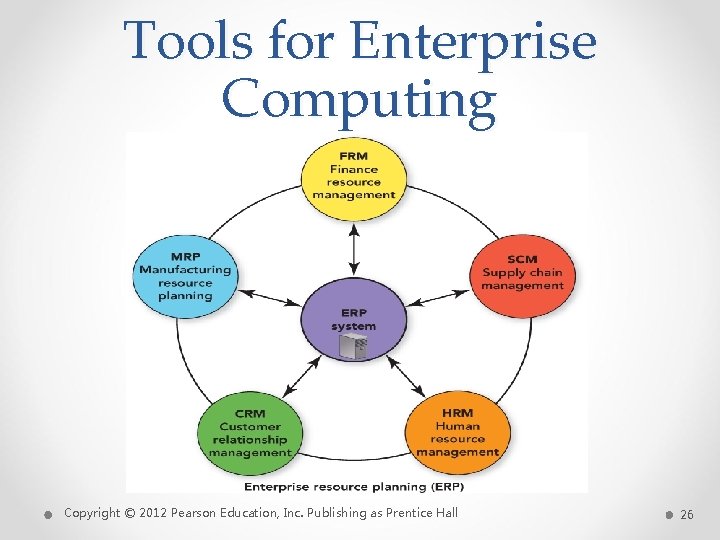 Tools for Enterprise Computing

FRM
Finance resource management

MRP
Manufacturing resource planning

SCM
Supply chain management

ERP system

CRM
Customer relationship management

HRM
Human resource management

Enterprise resource planning (ERP)

Copyright © 2012 Pearson Education, Inc. Publishing as Prentice Hall

26